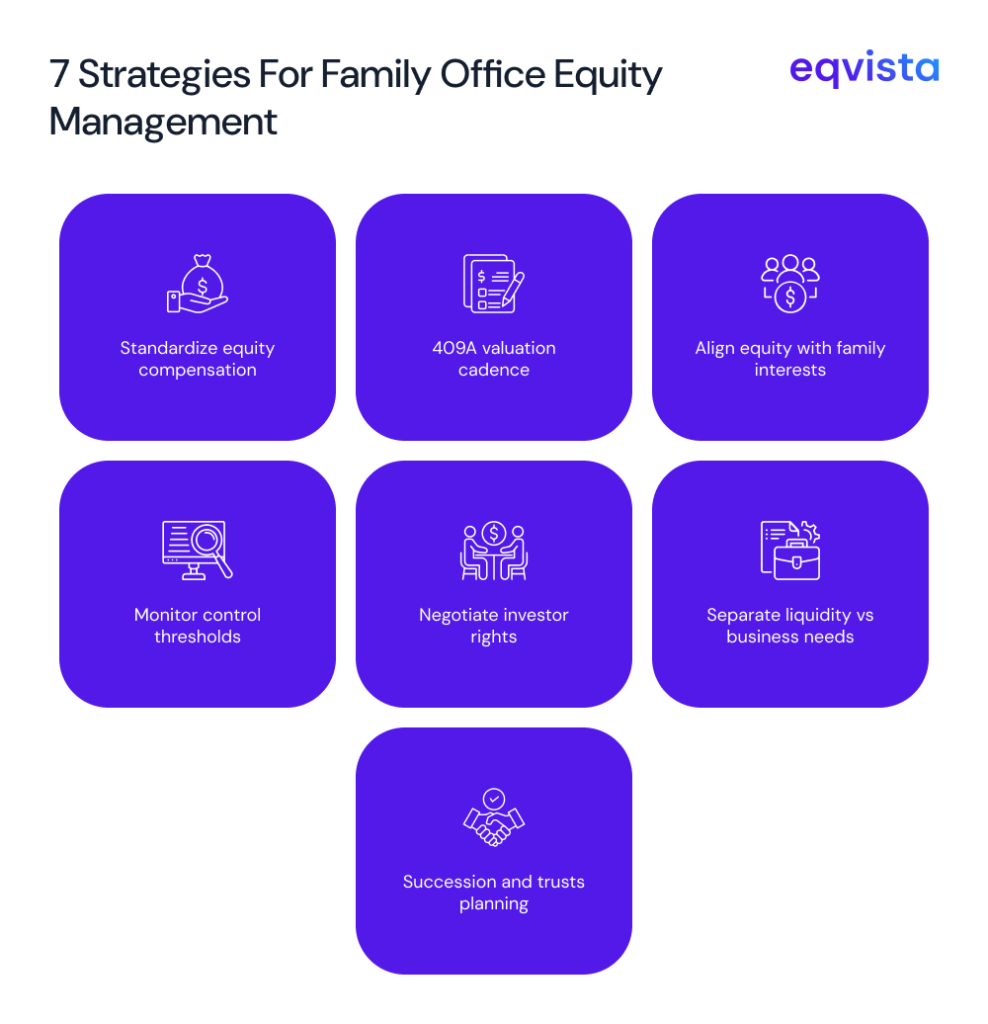 7 Strategies For Family Office Equity Management

eqvista

Standardize equity compensation

409A valuation cadence

Align equity with family interests

Monitor control thresholds

Negotiate investor rights

Separate liquidity vs business needs

Succession and trusts planning